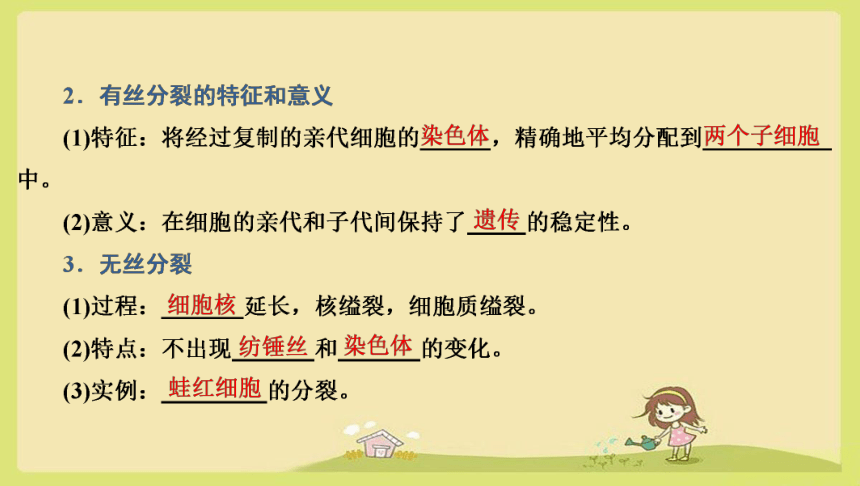 2．有丝分裂的特征和意义

(1)特征：将经过复制的亲代细胞的染色体，精确地平均分配到两个子细胞中。

(2)意义：在细胞的亲代和子代间保持了遗传的稳定性。

3．无丝分裂

(1)过程：细胞核延长，核缢裂，细胞质缢裂。

(2)特点：不出现纺锤丝和染色体的变化。

(3)实例：蛙红细胞的分裂。